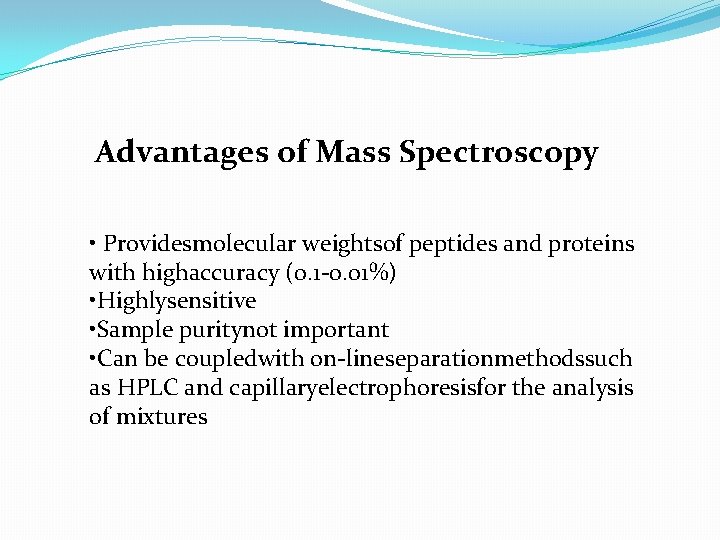 Advantages of Mass Spectroscopy

• Providesmolecular weightsof peptides and proteins with highaccuracy (0.1-0.01%)
•Highlysensitive
•Sample puritynot important
•Can be coupledwith on-lineseparationmethodssuch as HPLC and capillaryelectrophoresisfor the analysis of mixtures